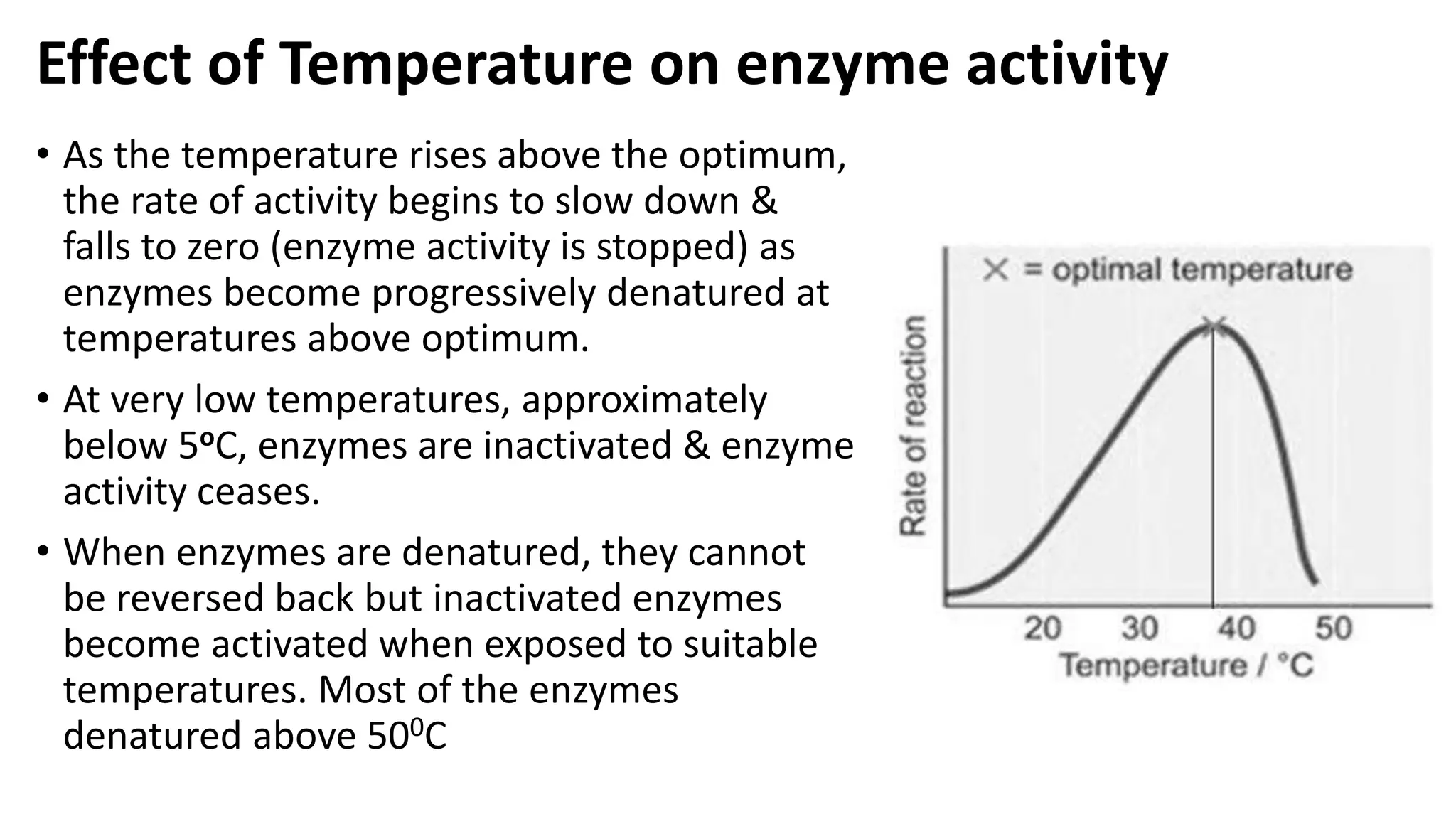 Effect of Temperature on enzyme activity

• As the temperature rises above the optimum, the rate of activity begins to slow down & falls to zero (enzyme activity is stopped) as enzymes become progressively denatured at temperatures above optimum.

• At very low temperatures, approximately below 5ºC, enzymes are inactivated & enzyme activity ceases.

• When enzymes are denatured, they cannot be reversed back but inactivated enzymes become activated when exposed to suitable temperatures. Most of the enzymes denatured above $50^0$C

× = optimal temperature

Rate of reaction

20 30 40 50

Temperature / °C